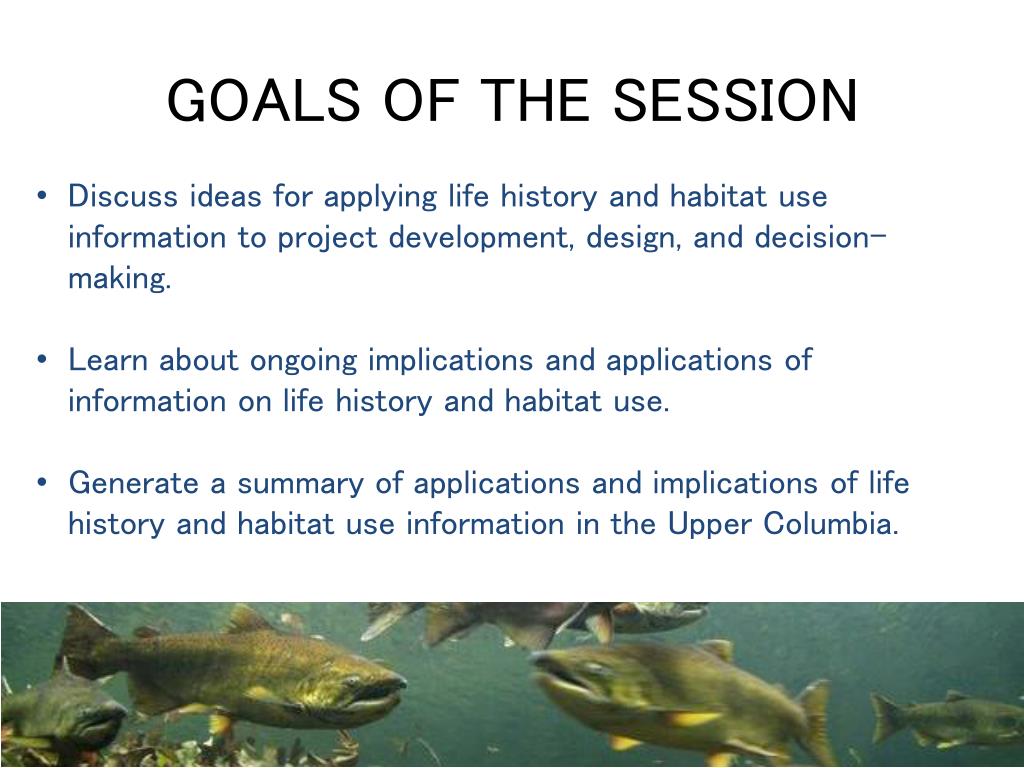 GOALS OF THE SESSION

• Discuss ideas for applying life history and habitat use information to project development, design, and decision-making.

• Learn about ongoing implications and applications of information on life history and habitat use.

• Generate a summary of applications and implications of life history and habitat use information in the Upper Columbia.